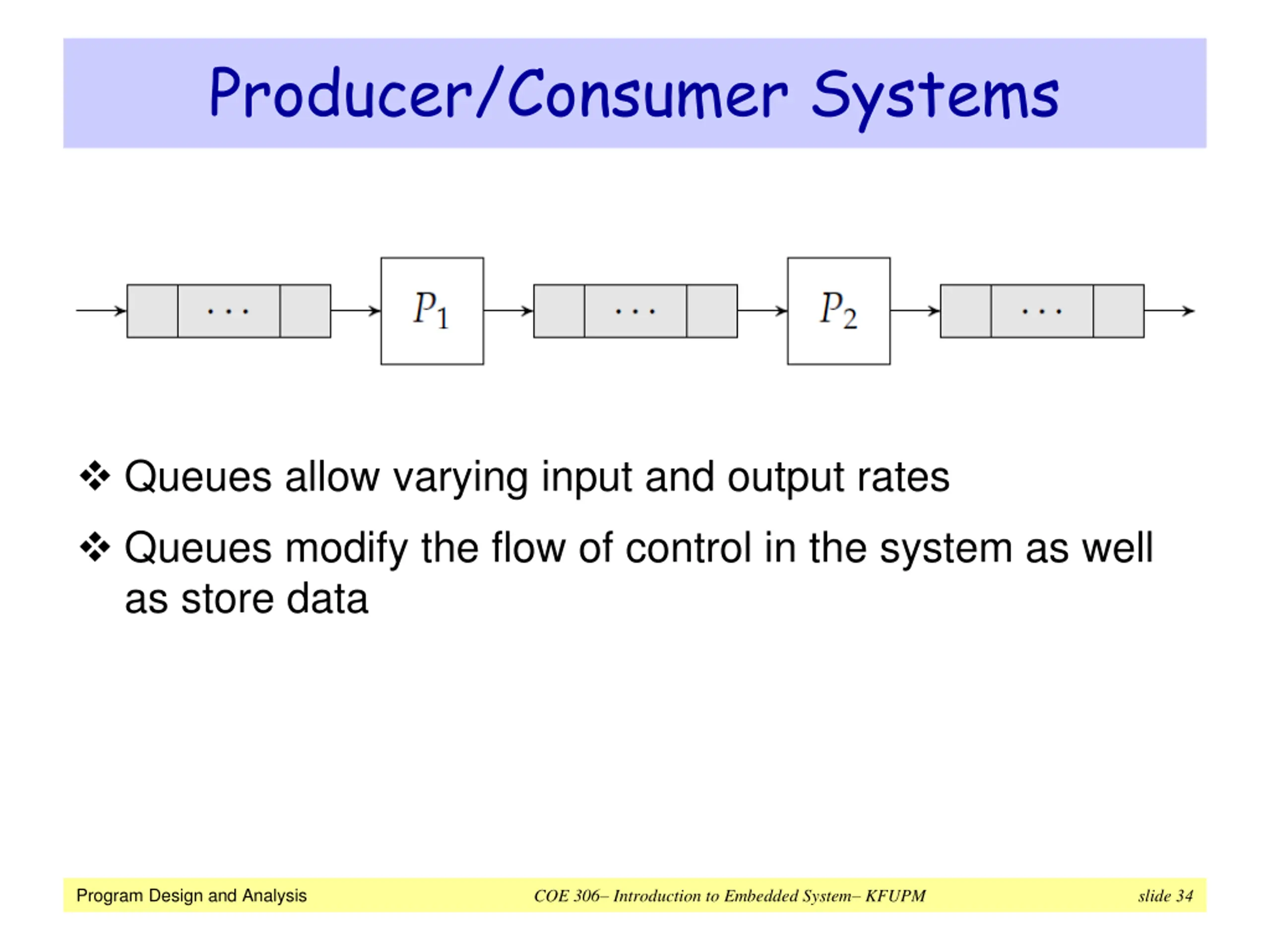 Producer/Consumer Systems

$\cdots$

$P_1$

$\cdots$

$P_2$

$\cdots$

❖ Queues allow varying input and output rates

❖ Queues modify the flow of control in the system as well as store data

Program Design and Analysis

COE 306– Introduction to Embedded System– KFUPM

slide 34